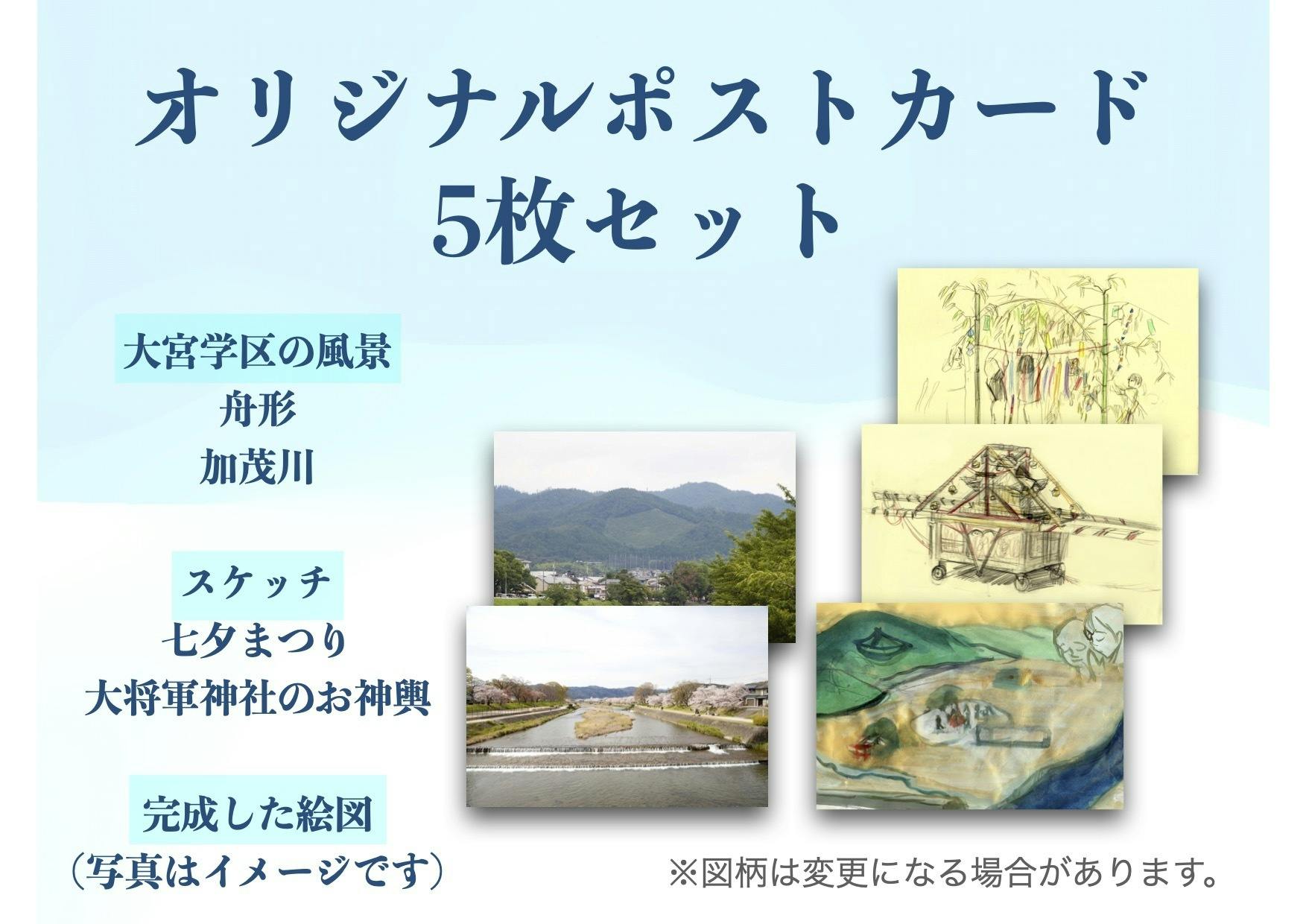 オリジナルポストカード
5枚セット

大宮学区の風景
舟形
加茂川

スケッチ
七夕まつり
大将軍神社のお神輿

完成した絵図
（写真はイメージです）

※図柄は変更になる場合があります。